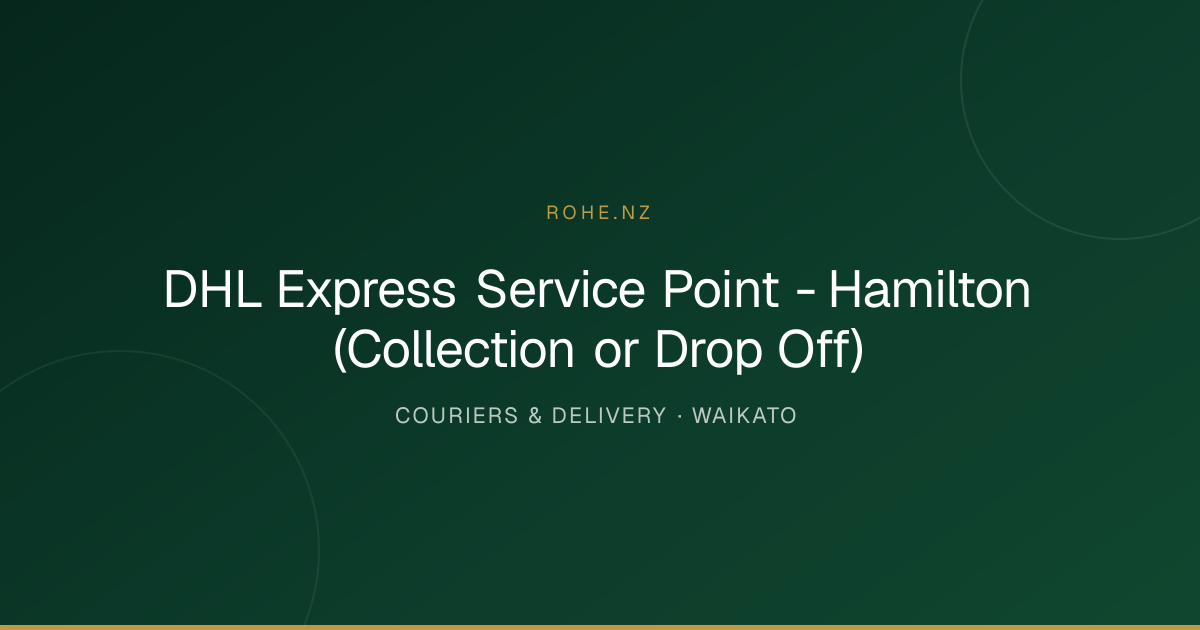 ROHE.NZ

DHL Express Service Point - Hamilton (Collection or Drop Off)

COURIERS & DELIVERY · WAIKATO